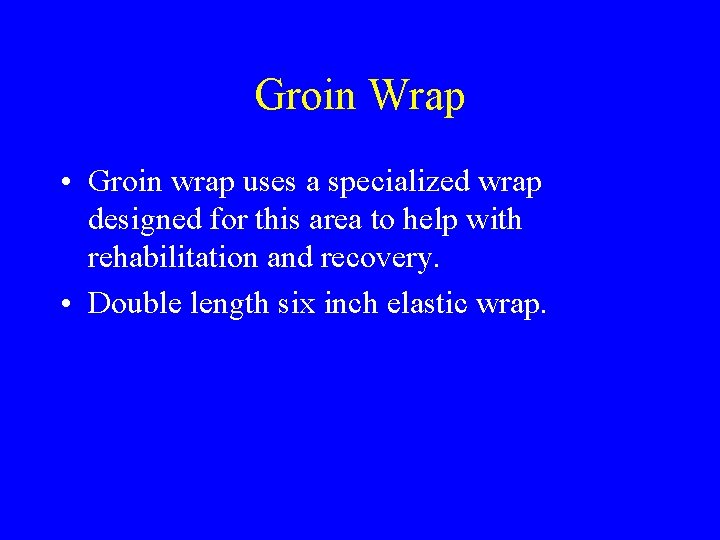 Groin Wrap

• Groin wrap uses a specialized wrap designed for this area to help with rehabilitation and recovery.

• Double length six inch elastic wrap.